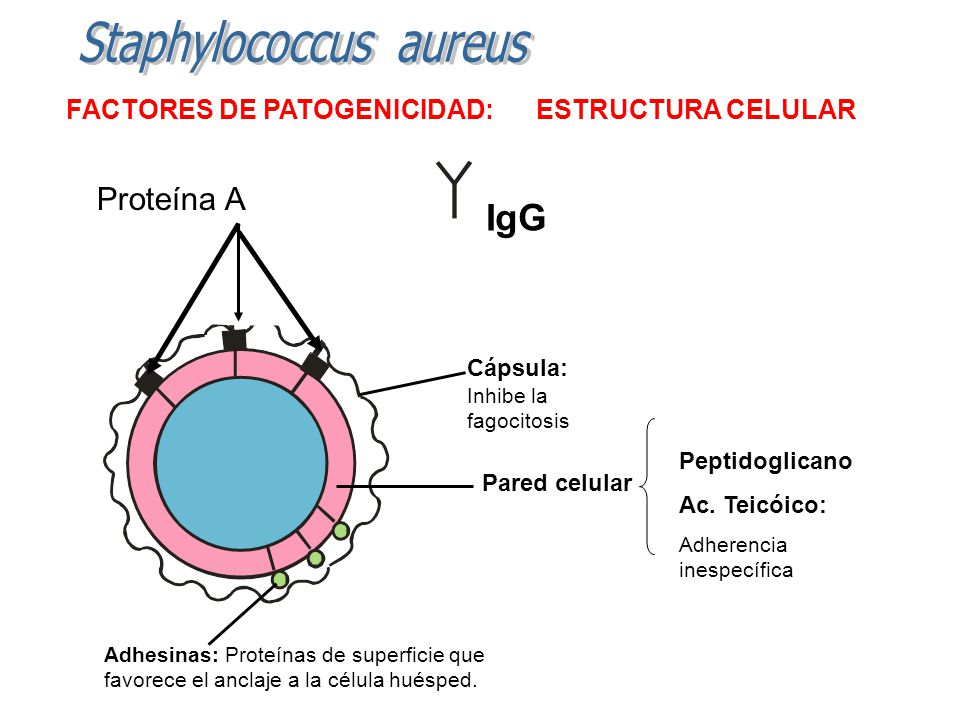 Staphylococcus aureus

FACTORES DE PATOGENICIDAD: ESTRUCTURA CELULAR

Proteína A

IgG

Cápsula: Inhibe la fagocitosis

Pared celular

Peptidoglicano

Ac. Teicóico: Adherencia inespecífica

Adhesinas: Proteínas de superficie que favorece el anclaje a la célula huésped.